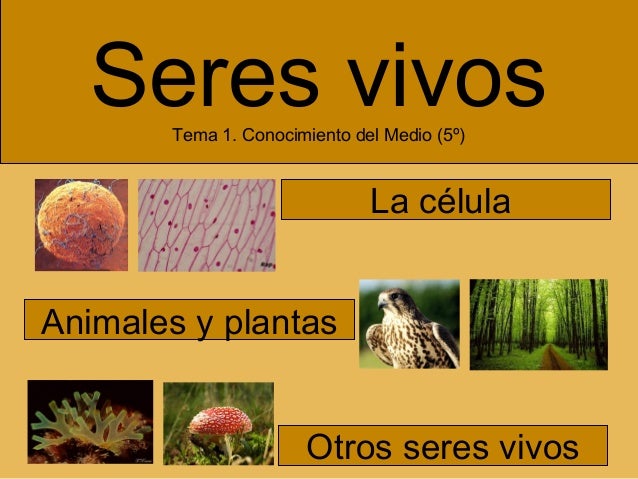 Seres vivos

Tema 1. Conocimiento del Medio (5º)

La célula

Animales y plantas

Otros seres vivos